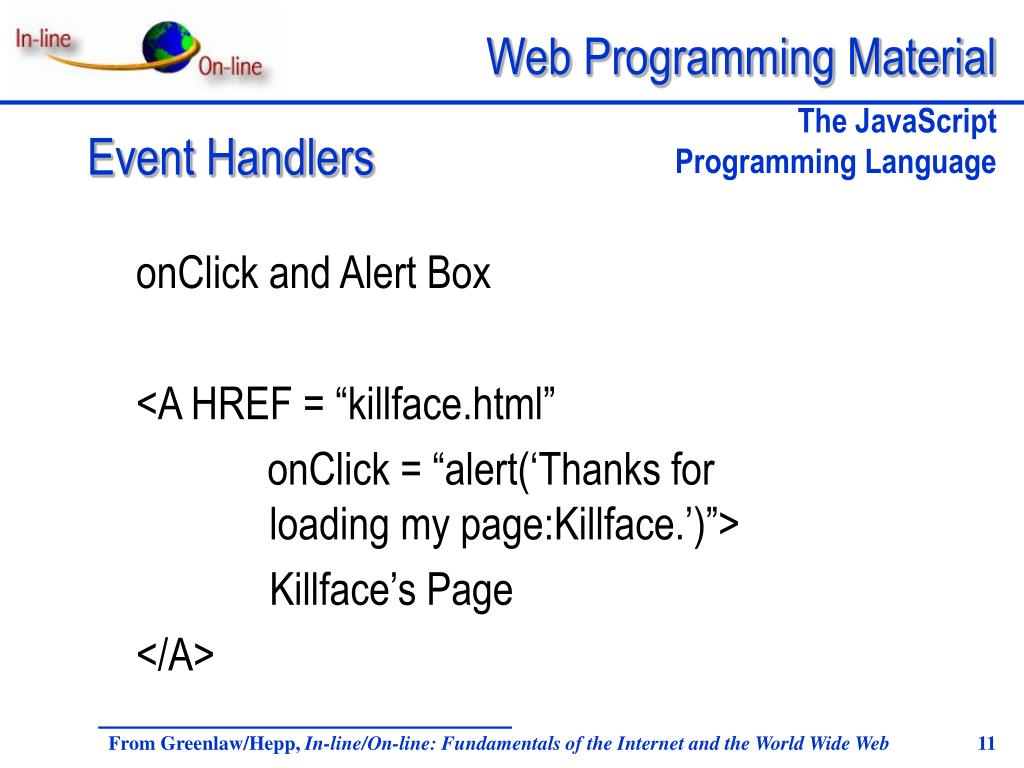 In-line
On-line

Web Programming Material

The JavaScript Programming Language

Event Handlers

onClick and Alert Box

<A HREF = “killface.html”
onClick = “alert(‘Thanks for loading my page:Killface.’)”>
Killface’s Page
</A>

From Greenlaw/Hepp, In-line/On-line: Fundamentals of the Internet and the World Wide Web

11